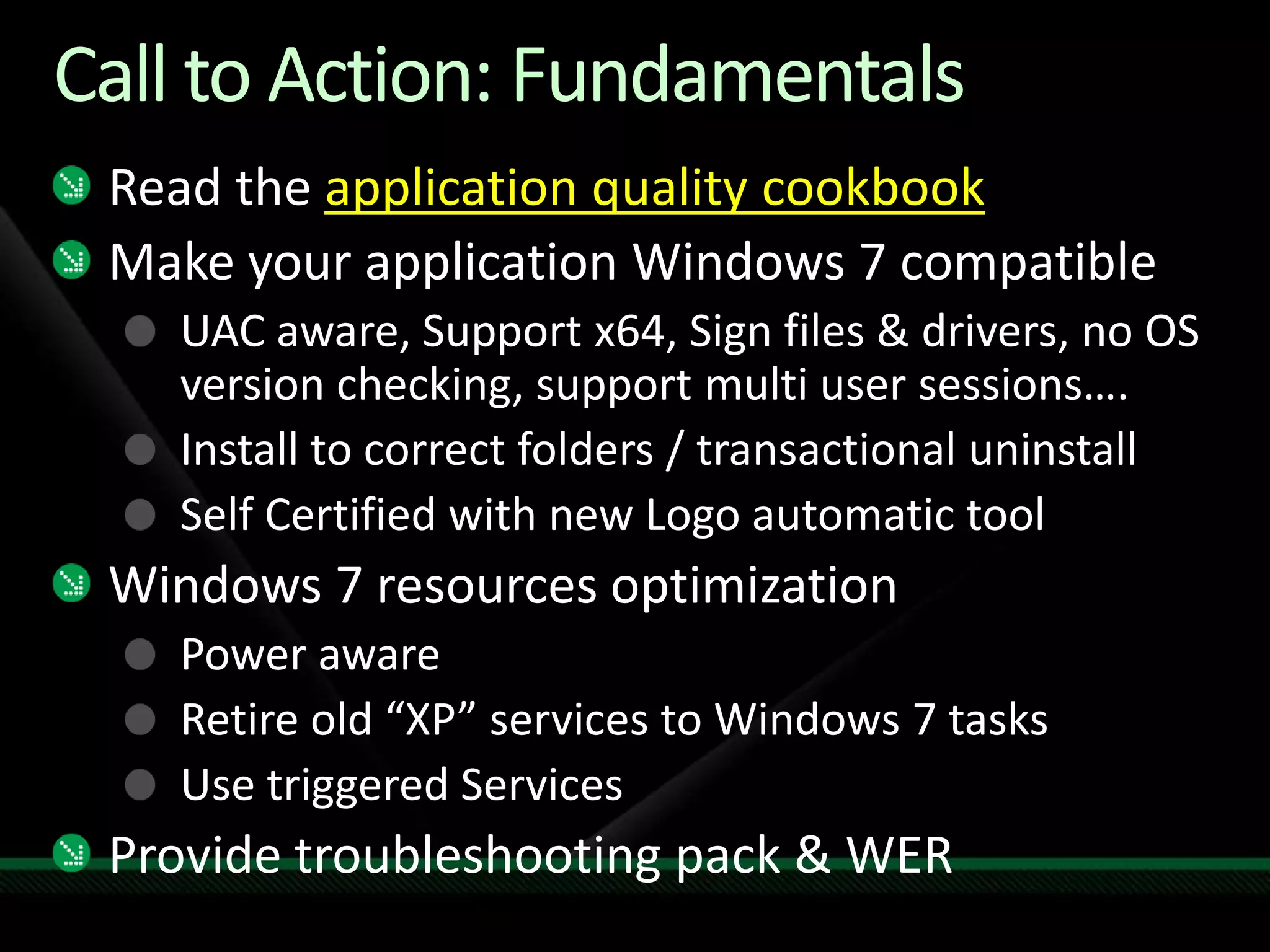 Call to Action: Fundamentals

Read the application quality cookbook

Make your application Windows 7 compatible

UAC aware, Support x64, Sign files & drivers, no OS version checking, support multi user sessions….

Install to correct folders / transactional uninstall

Self Certified with new Logo automatic tool

Windows 7 resources optimization

Power aware

Retire old “XP” services to Windows 7 tasks

Use triggered Services

Provide troubleshooting pack & WER